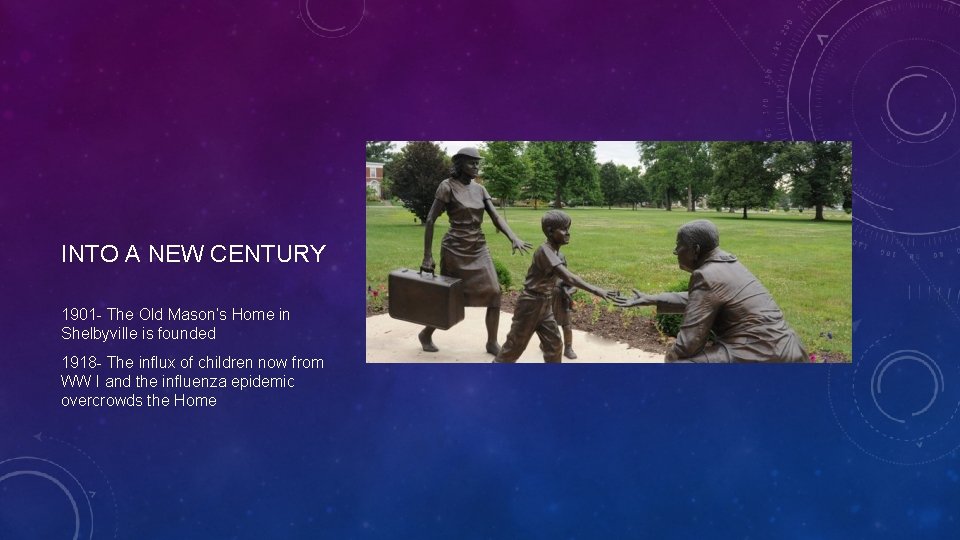 INTO A NEW CENTURY

1901- The Old Mason's Home in Shelbyville is founded

1918- The influx of children now from WW I and the influenza epidemic overcrowds the Home